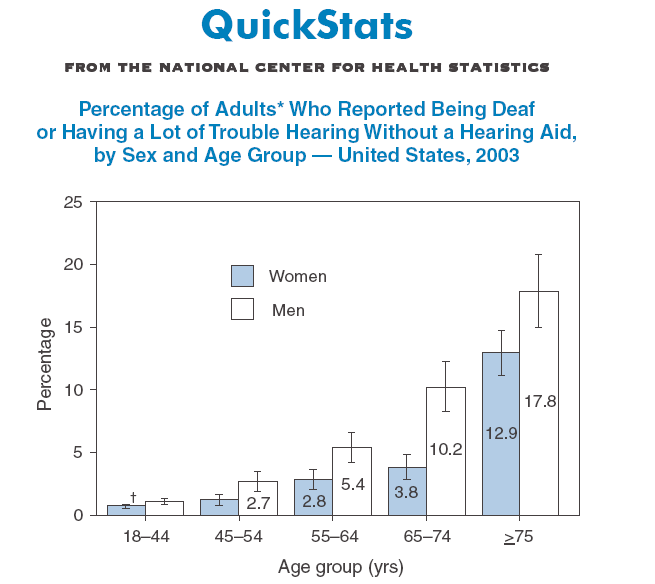 QuickStats

FROM THE NATIONAL CENTER FOR HEALTH STATISTICS

Percentage of Adults* Who Reported Being Deaf or Having a Lot of Trouble Hearing Without a Hearing Aid, by Sex and Age Group — United States, 2003

25
20
15
10
5
0

Percentage

Women
Men

†

2.7
2.8
5.4
3.8
10.2
12.9
17.8

18–44
45–54
55–64
65–74
$\geq$75

Age group (yrs)